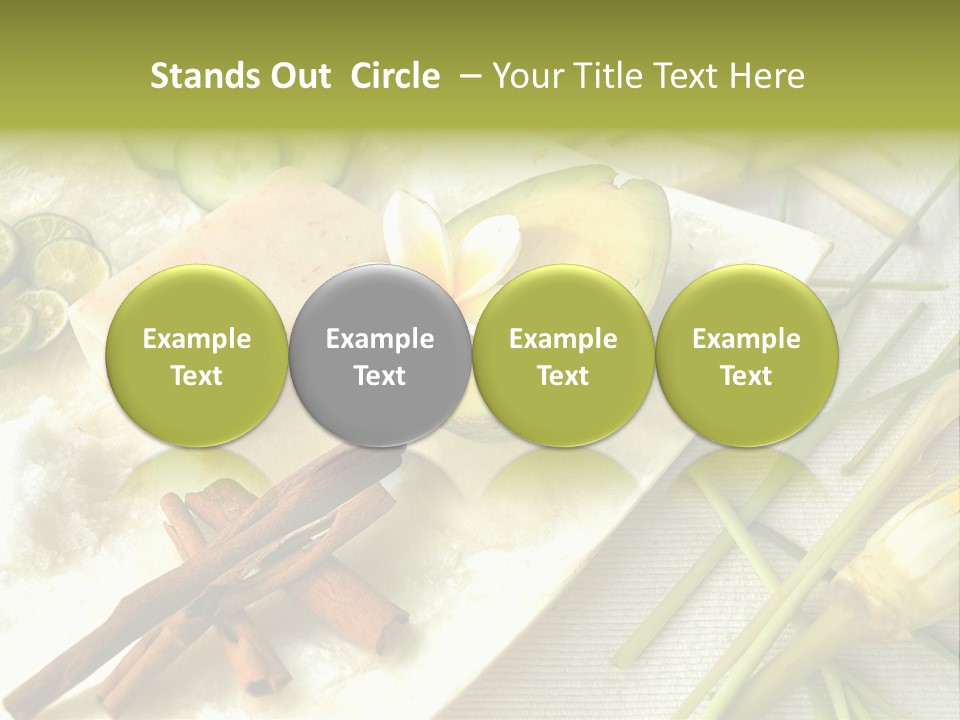 Stands Out Circle – Your Title Text Here

Example Text

Example Text

Example Text

Example Text